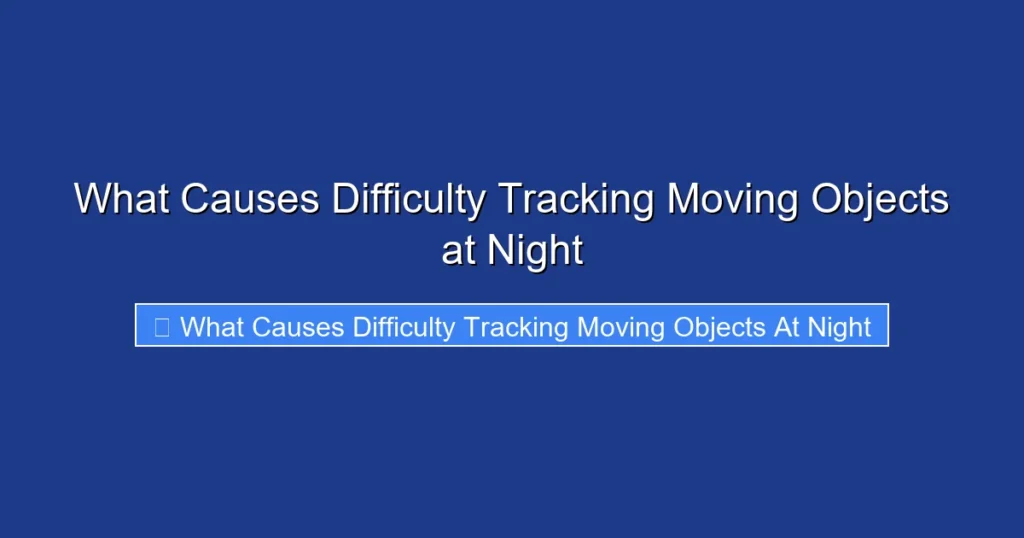 What Causes Difficulty Tracking Moving Objects at Night

What Causes Difficulty Tracking Moving Objects At Night